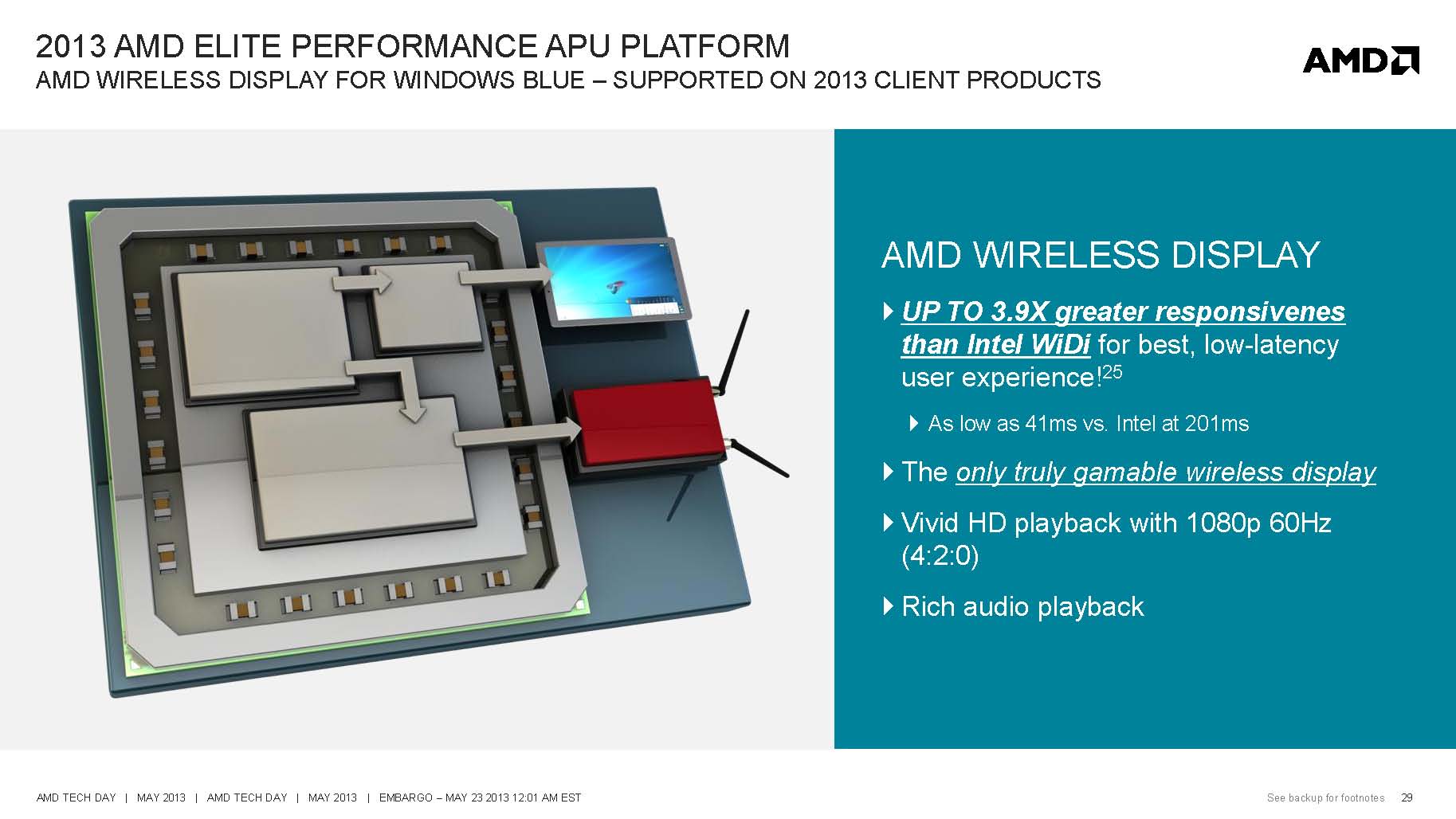 2013 AMD ELITE PERFORMANCE APU PLATFORM
AMD WIRELESS DISPLAY FOR WINDOWS BLUE – SUPPORTED ON 2013 CLIENT PRODUCTS

AMD

AMD WIRELESS DISPLAY

UP TO 3.9X greater responsivenes than Intel WiDi for best, low-latency user experience!$^{25}$

As low as 41ms vs. Intel at 201ms

The only truly gamable wireless display

Vivid HD playback with 1080p 60Hz (4:2:0)

Rich audio playback

AMD TECH DAY | MAY 2013 | AMD TECH DAY | MAY 2013 | EMBARGO – MAY 23 2013 12:01 AM EST

See backup for footnotes 29